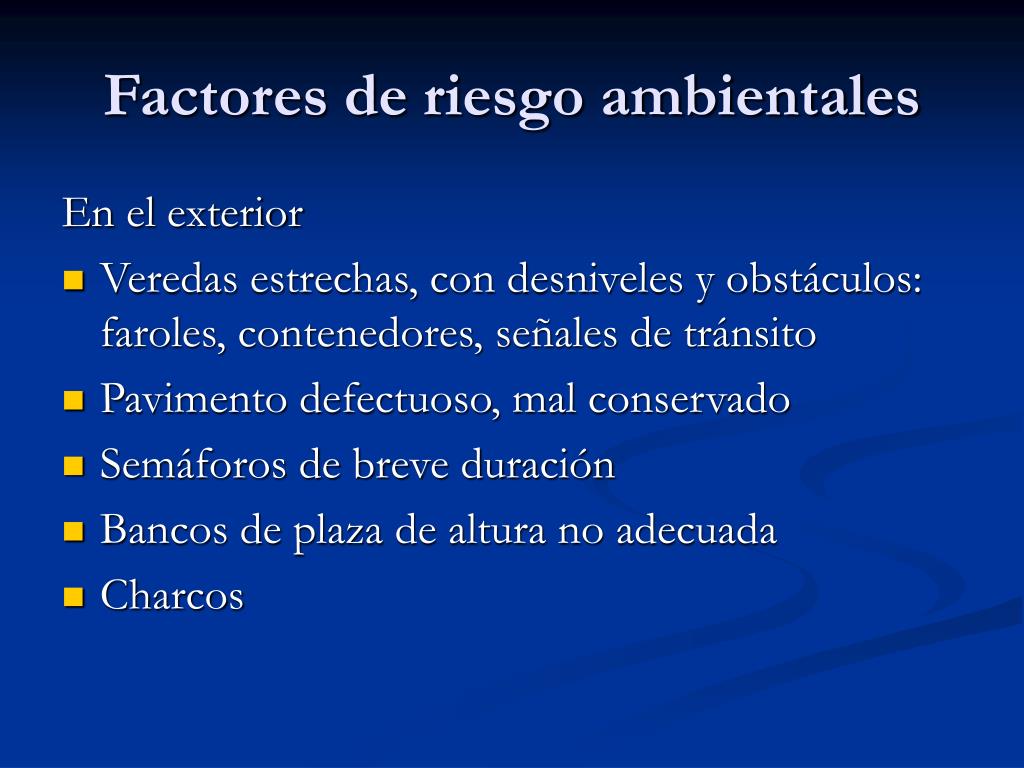 Factores de riesgo ambientales

En el exterior

- Veredas estrechas, con desniveles y obstáculos: faroles, contenedores, señales de tránsito
- Pavimento defectuoso, mal conservado
- Semáforos de breve duración
- Bancos de plaza de altura no adecuada
- Charcos